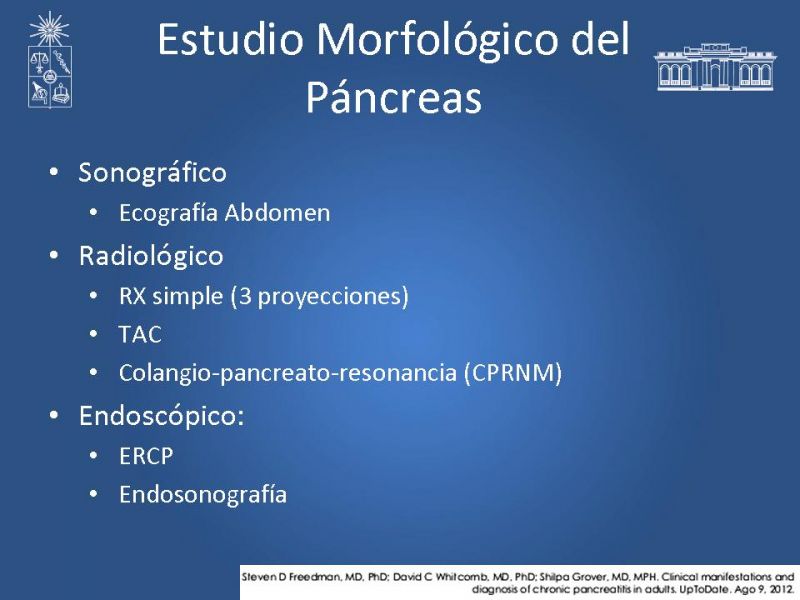 Estudio Morfológico del Páncreas

• Sonográfico
 • Ecografía Abdomen
• Radiológico
 • RX simple (3 proyecciones)
 • TAC
 • Colangio-pancreato-resonancia (CPRNM)
• Endoscópico:
 • ERCP
 • Endosonografía

Steven D Freedman, MD, PhD; David C Whitcomb, MD, PhD; Shilpa Grover, MD, MPH. Clinical manifestations and diagnosis of chronic pancreatitis in adults. UpToDate. Ago 9, 2012.